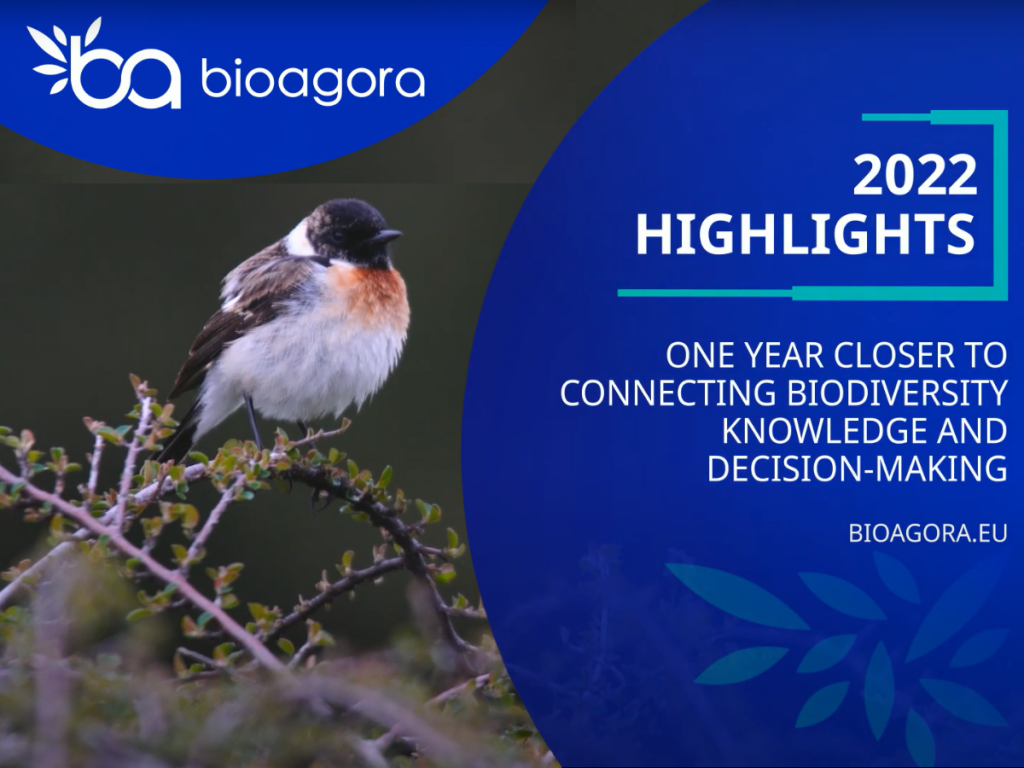 ba bioagora

2022 HIGHLIGHTS

ONE YEAR CLOSER TO CONNECTING BIODIVERSITY KNOWLEDGE AND DECISION-MAKING

BIOAGORA.EU